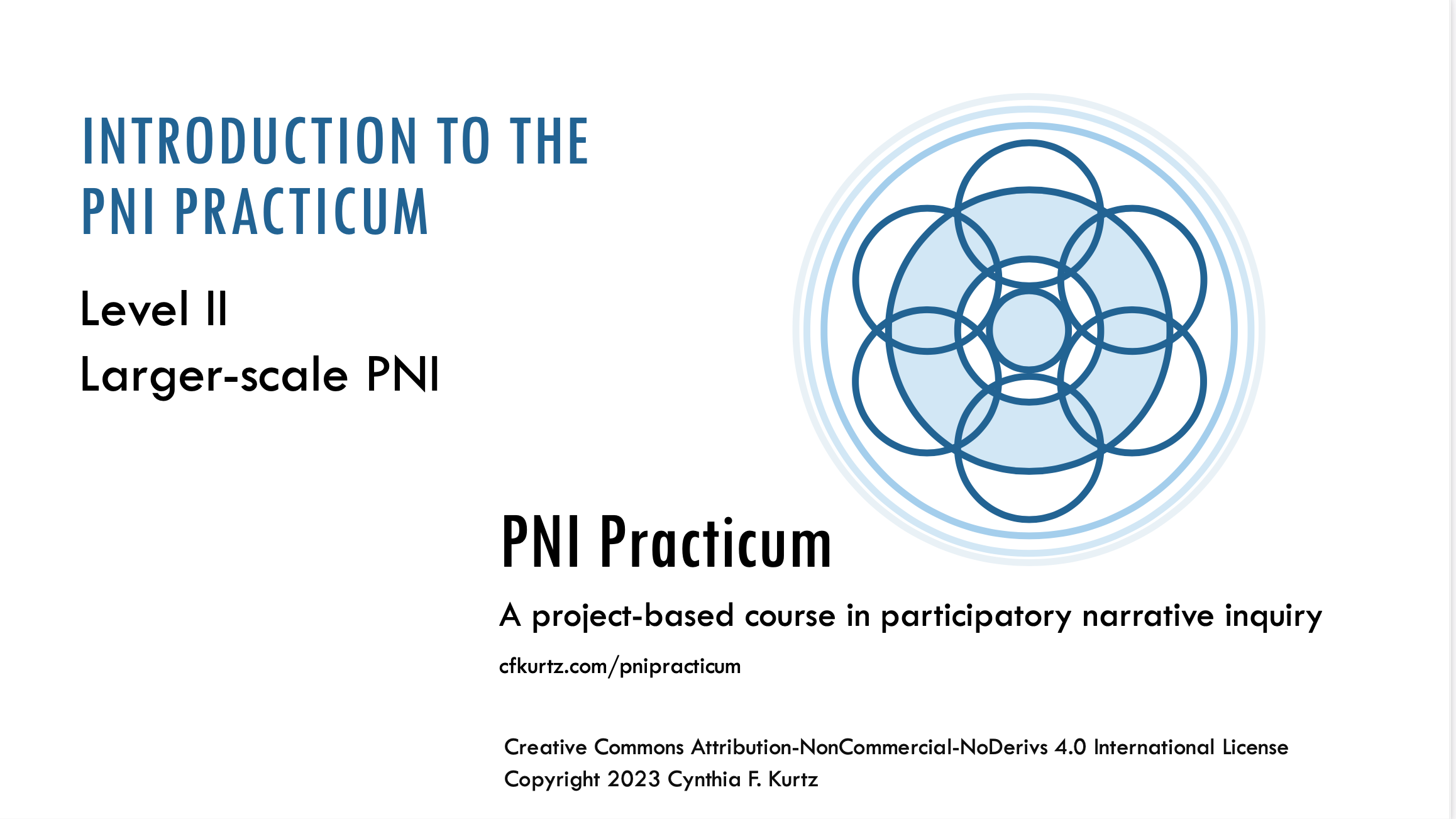 INTRODUCTION TO THE PNI PRACTICUM

Level II

Larger-scale PNI

PNI Practicum

A project-based course in participatory narrative inquiry

cfkurtz.com/pnipracticum

Creative Commons Attribution-NonCommercial-NoDerivs 4.0 International License
Copyright 2023 Cynthia F. Kurtz